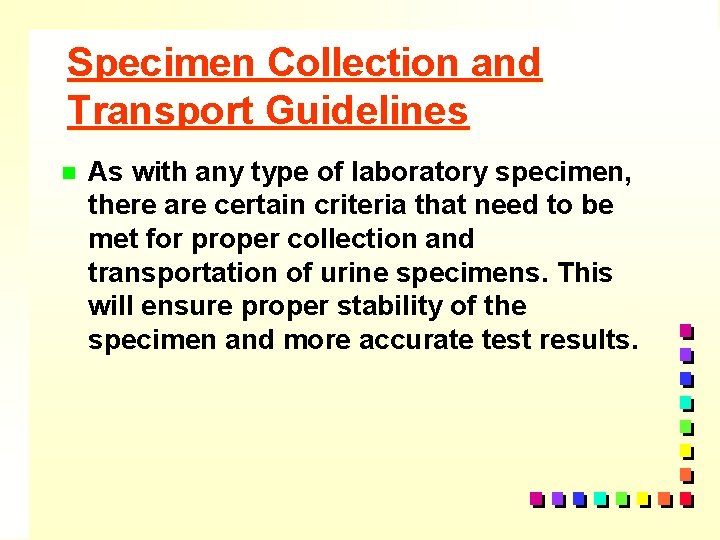 Specimen Collection and Transport Guidelines

As with any type of laboratory specimen, there are certain criteria that need to be met for proper collection and transportation of urine specimens. This will ensure proper stability of the specimen and more accurate test results.